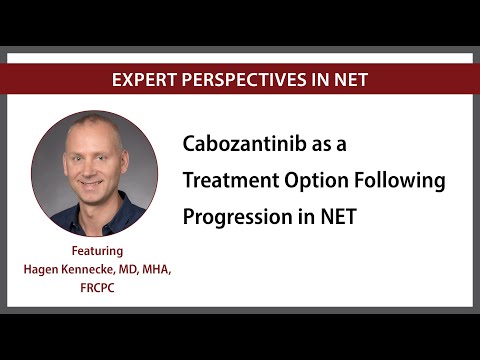 EXPERT PERSPECTIVES IN NET

Cabozantinib as a Treatment Option Following Progression in NET

Featuring
Hagen Kennecke, MD, MHA, FRCPC